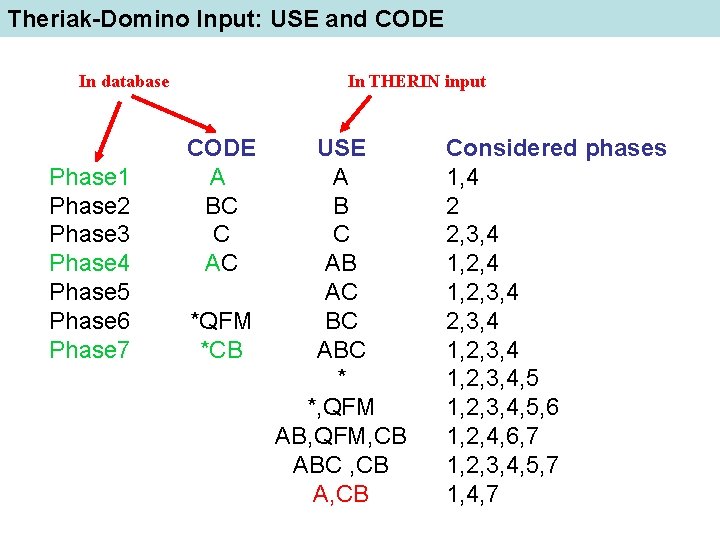 Theriak-Domino Input: USE and CODE

In database

In THERIN input

| | CODE | USE | Considered phases |
|---|---|---|---|
| Phase1 | A | A | 1,4 |
| Phase2 | BC | B | 2 |
| Phase3 | C | C | 2,3,4 |
| Phase4 | AC | AB | 1,2,4 |
| Phase5 | | AC | 1,2,3,4 |
| Phase6 | *QFM | BC | 2,3,4 |
| Phase7 | *CB | ABC | 1,2,3,4 |
| | | * | 1,2,3,4,5 |
| | | *,QFM | 1,2,3,4,5,6 |
| | | AB,QFM,CB | 1,2,4,6,7 |
| | | ABC ,CB | 1,2,3,4,5,7 |
| | | A,CB | 1,4,7 |